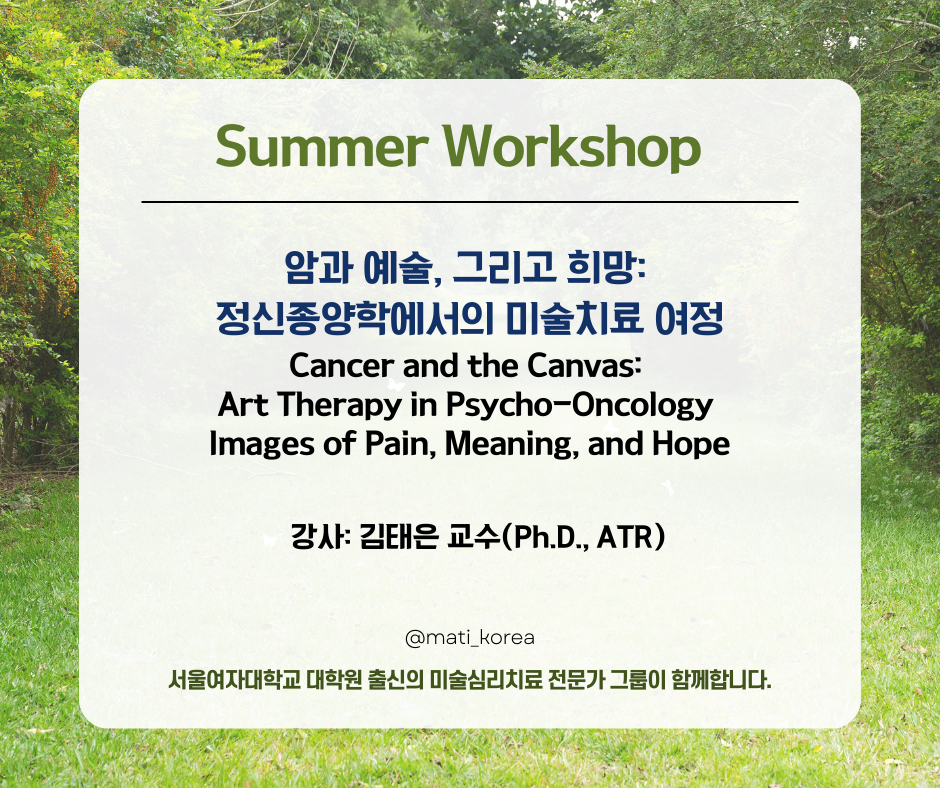 Summer Workshop

암과 예술, 그리고 희망:
정신종양학에서의 미술치료 여정
Cancer and the Canvas:
Art Therapy in Psycho-Oncology
Images of Pain, Meaning, and Hope

강사: 김태은 교수(Ph.D., ATR)

@mati_korea

서울여자대학교 대학원 출신의 미술심리치료 전문가 그룹이 함께합니다.